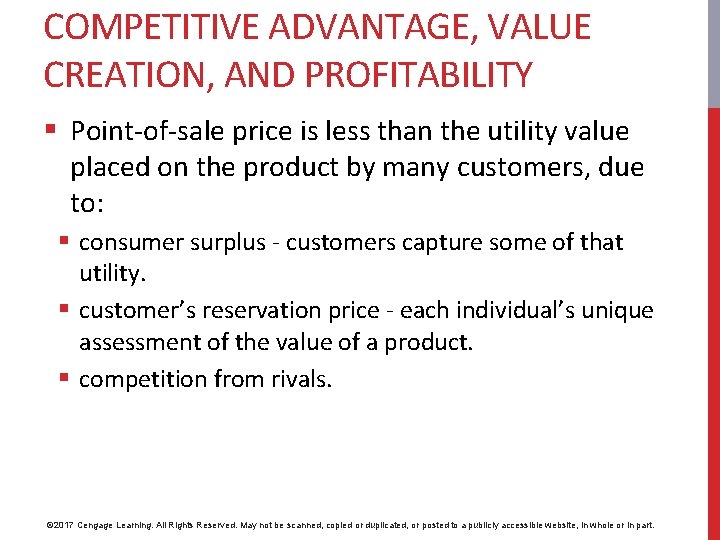 COMPETITIVE ADVANTAGE, VALUE CREATION, AND PROFITABILITY

▪ Point-of-sale price is less than the utility value placed on the product by many customers, due to:

▪ consumer surplus - customers capture some of that utility.

▪ customer's reservation price - each individual's unique assessment of the value of a product.

▪ competition from rivals.

©2017 Cengage Learning. All Rights Reserved. May not be scanned, copied or duplicated, or posted to a publicly accessible website, in whole or in part.